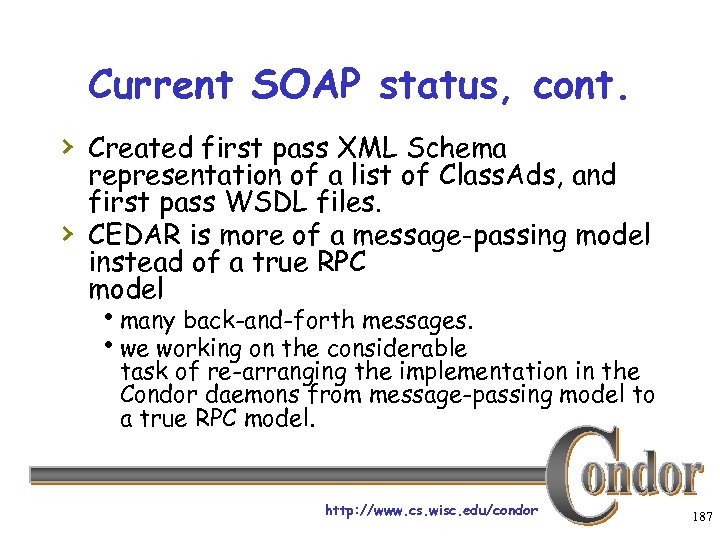 Current SOAP status, cont.

› Created first pass XML Schema representation of a list of ClassAds, and first pass WSDL files.

› CEDAR is more of a message-passing model instead of a true RPC model

• many back-and-forth messages.

• we working on the considerable task of re-arranging the implementation in the Condor daemons from message-passing model to a true RPC model.

Condor

http://www.cs.wisc.edu/condor

187